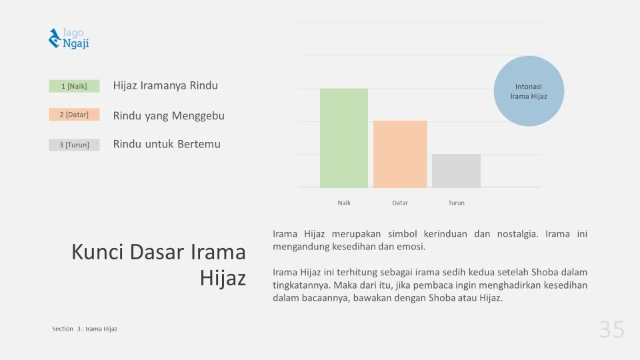 Jago Ngaji

1 [Naik] Hijaz Iramanya Rindu

2 [Datar] Rindu yang Menggebu

3 [Turun] Rindu untuk Bertemu

Intonasi Irama Hijaz

Naik Datar Turun

Kunci Dasar Irama Hijaz

Irama Hijaz merupakan simbol kerinduan dan nostalgia. Irama ini mengandung kesedihan dan emosi.

Irama Hijaz ini terhitung sebagai irama sedih kedua setelah Shoba dalam tingkatannya. Maka dari itu, jika pembaca ingin menghadirkan kesedihan dalam bacaannya, bawakan dengan Shoba atau Hijaz.

Section 3 : Irama Hijaz

35